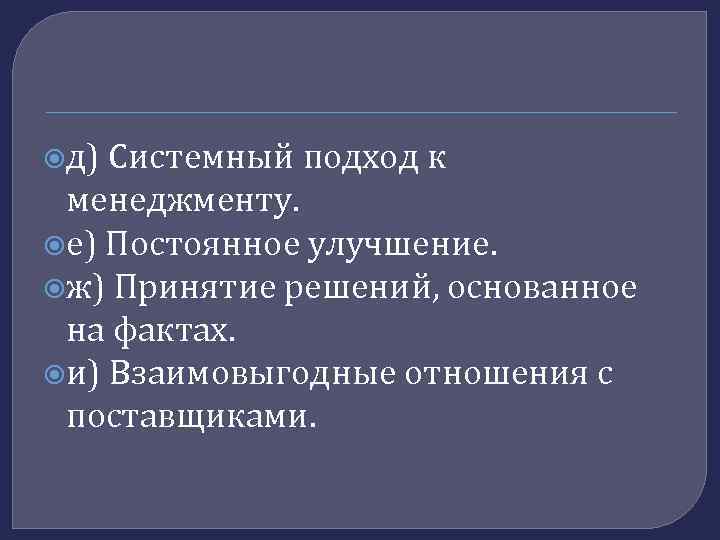 д) Системный подход к менеджменту.

е) Постоянное улучшение.

ж) Принятие решений, основанное на фактах.

и) Взаимовыгодные отношения с поставщиками.